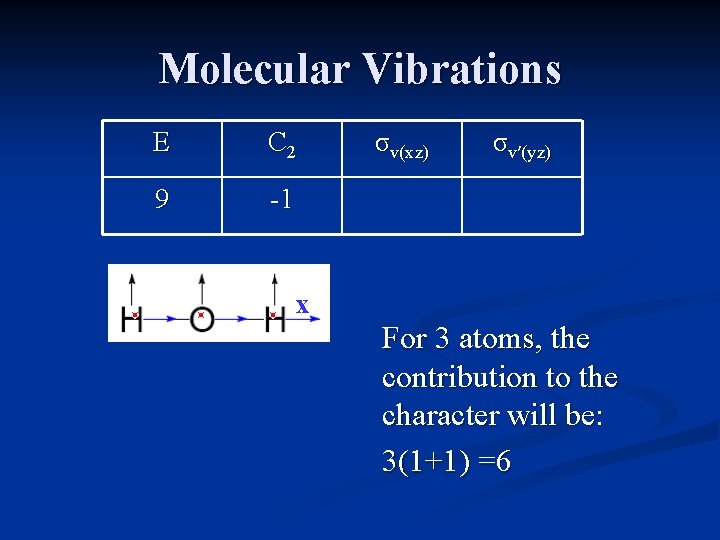 Molecular Vibrations

| E | $C_2$ | $\sigma_{v(xz)}$ | $\sigma_{v'(yz)}$ |
|---|---|---|---|
| 9 | -1 | | |

H O H x

For 3 atoms, the contribution to the character will be:

3(1+1) =6